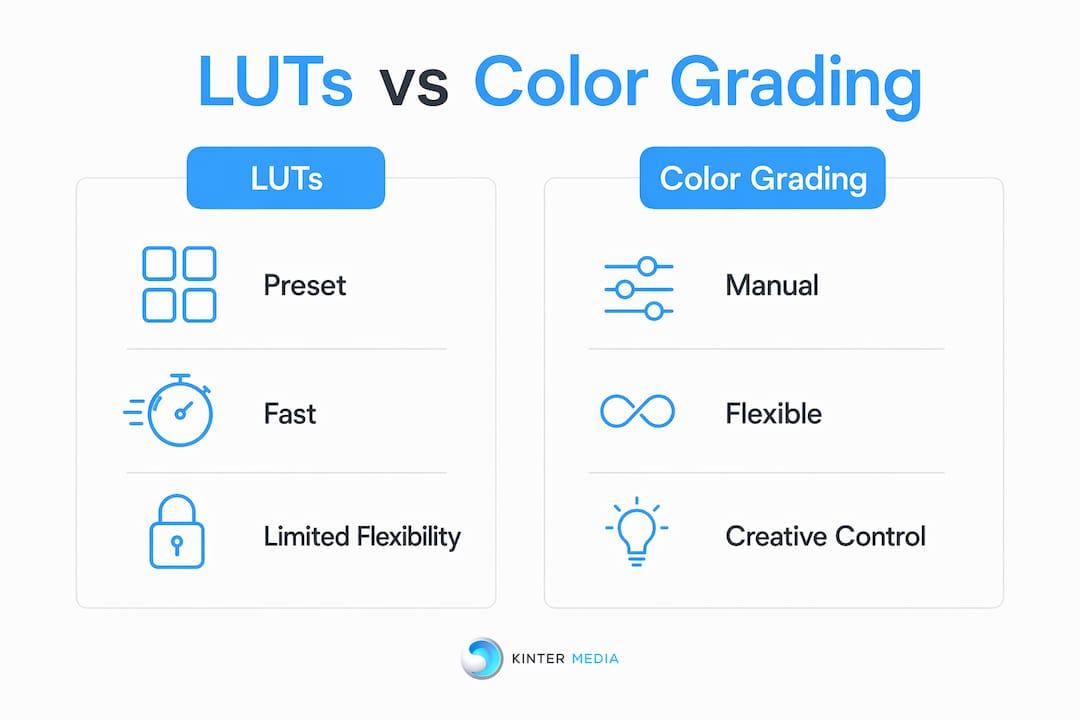 LUTs vs Color Grading

LUTs

Preset

Fast

Limited Flexibility

Color Grading

Manual

Flexible

Creative Control

KINTER MEDIA